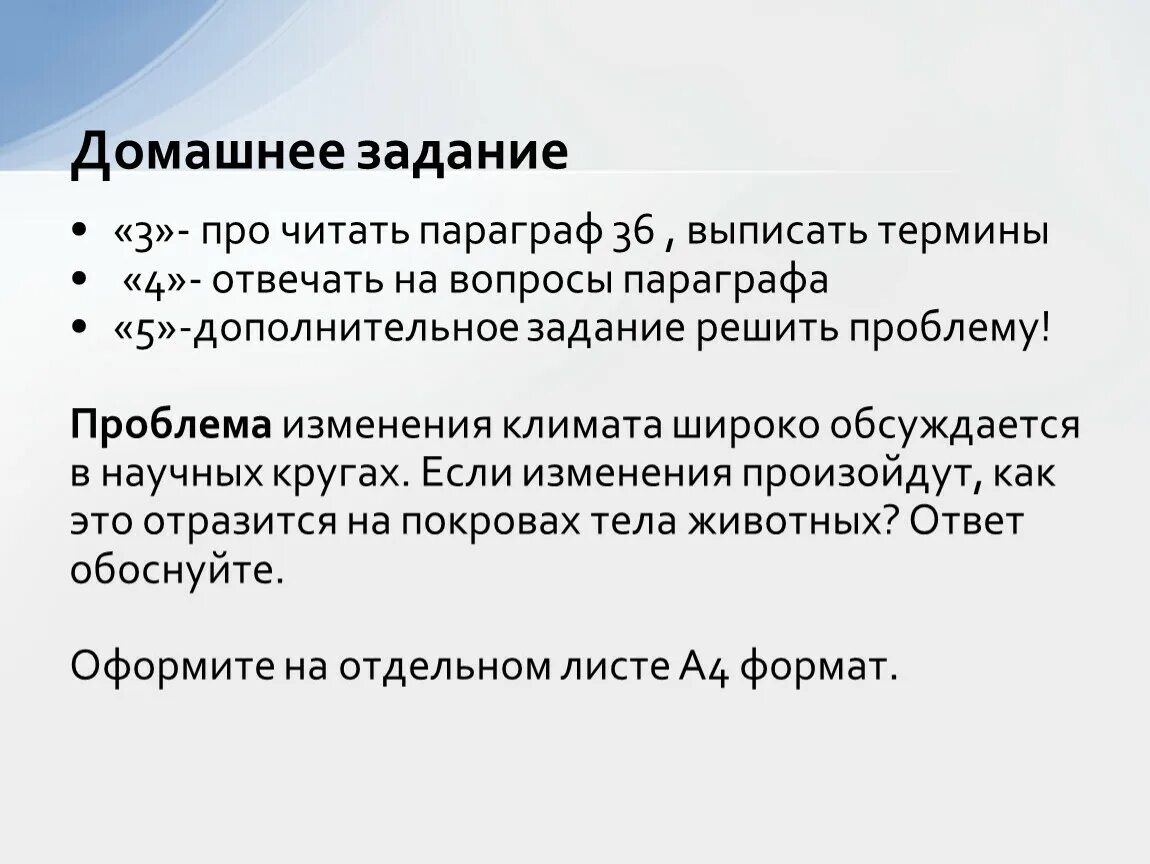 Домашнее задание

• «3»- про читать параграф 36 , выписать термины
• «4»- отвечать на вопросы параграфа
• «5»-дополнительное задание решить проблему!

Проблема изменения климата широко обсуждается в научных кругах. Если изменения произойдут, как это отразится на покровах тела животных? Ответ обоснуйте.

Оформите на отдельном листе А4 формат.